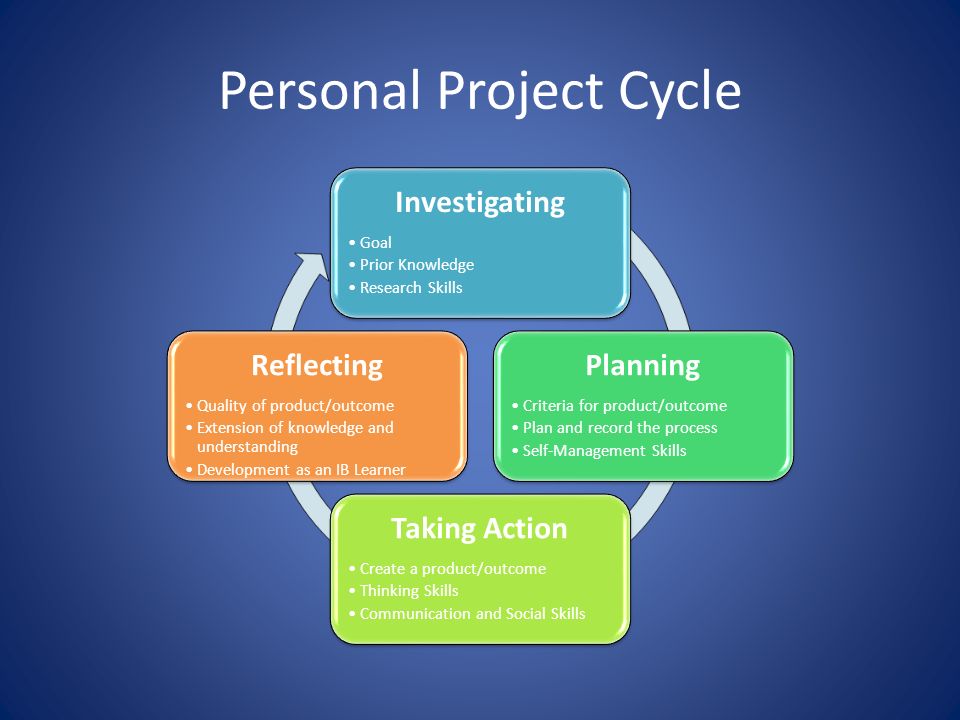 Personal Project Cycle

Investigating

• Goal
• Prior Knowledge
• Research Skills

Planning

• Criteria for product/outcome
• Plan and record the process
• Self-Management Skills

Taking Action

• Create a product/outcome
• Thinking Skills
• Communication and Social Skills

Reflecting

• Quality of product/outcome
• Extension of knowledge and understanding
• Development as an IB Learner